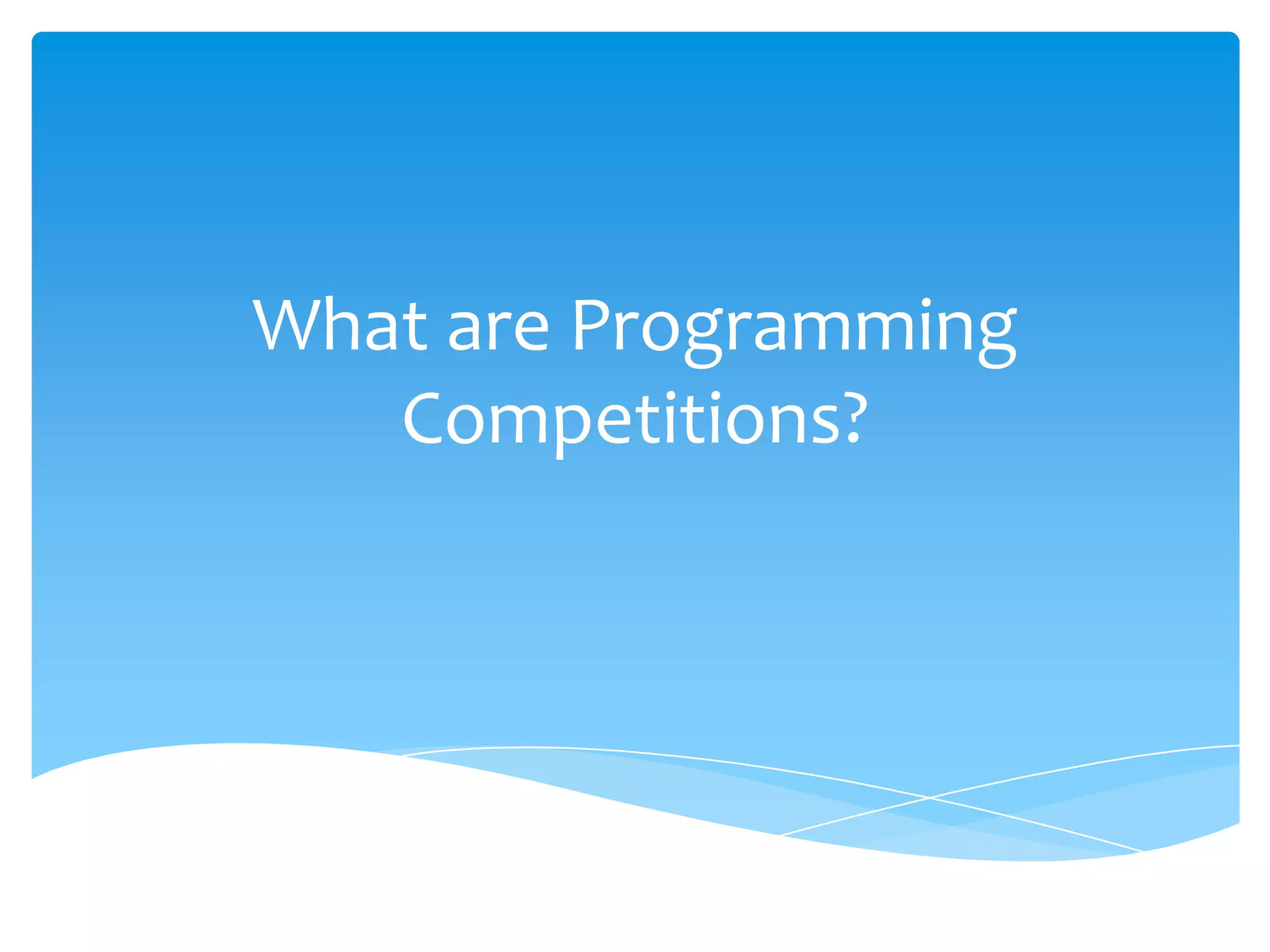 What are Programming Competitions?